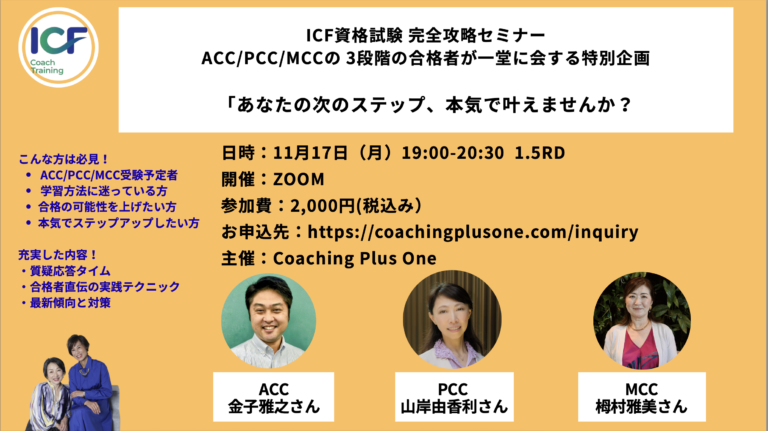 ICF
Coach Training

ICF資格試験 完全攻略セミナー
ACC/PCC/MCCの 3段階の合格者が一堂に会する特別企画

「あなたの次のステップ、本気で叶えませんか？

こんな方は必見！
• ACC/PCC/MCC受験予定者
• 学習方法に迷っている方
• 合格の可能性を上げたい方
• 本気でステップアップしたい方

充実した内容！
・質疑応答タイム
・合格者直伝の実践テクニック
・最新傾向と対策

日時：11月17日（月）19:00-20:30 1.5RD
開催：ZOOM
参加費：2,000円(税込み)
お申込先：https://coachingplusone.com/inquiry
主催：Coaching Plus One

ACC
金子雅之さん

PCC
山岸由香利さん

MCC
栂村雅美さん